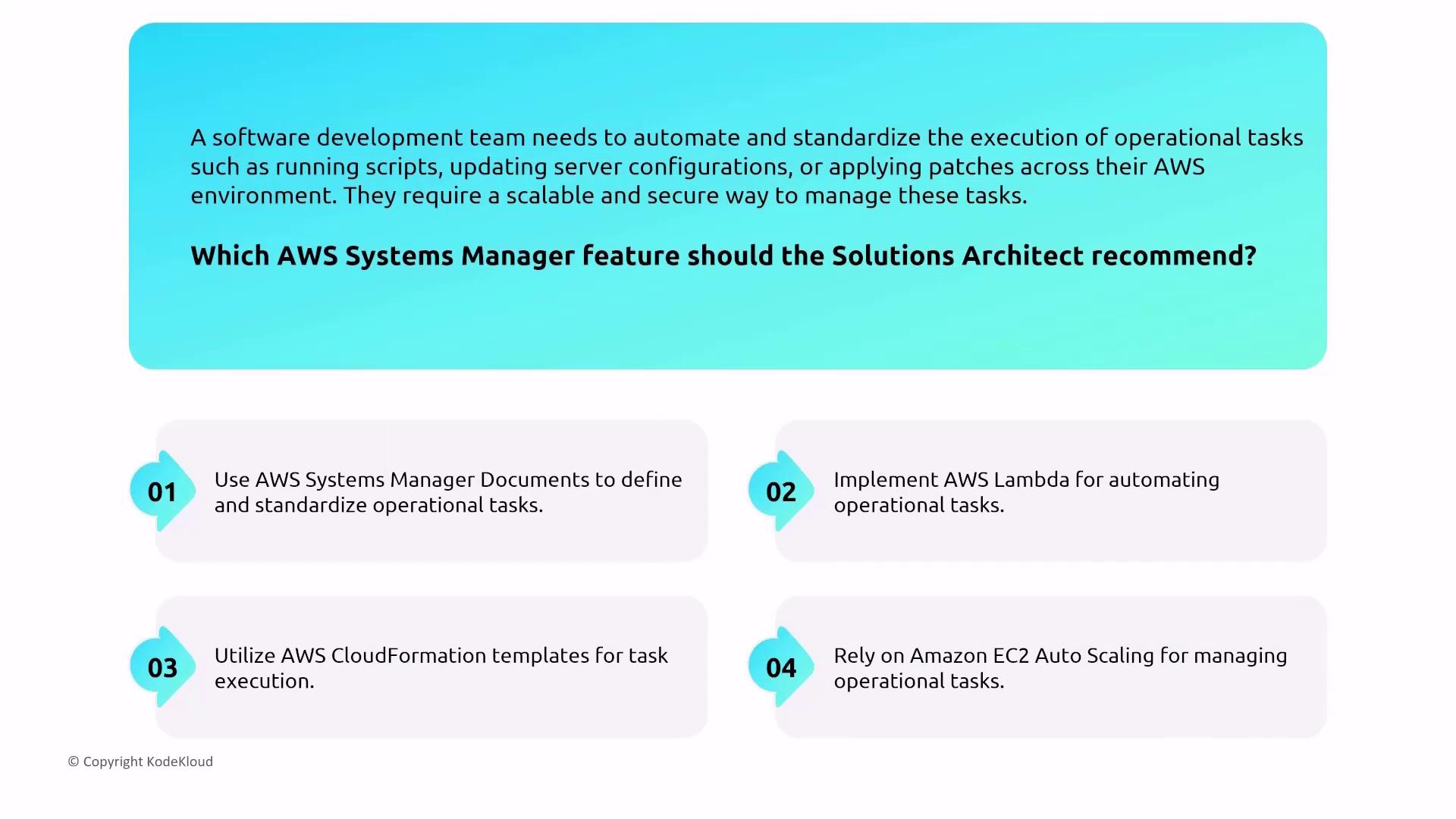 A software development team needs to automate and standardize the execution of operational tasks such as running scripts, updating server configurations, or applying patches across their AWS environment. They require a scalable and secure way to manage these tasks.

Which AWS Systems Manager feature should the Solutions Architect recommend?

01 Use AWS Systems Manager Documents to define and standardize operational tasks.

02 Implement AWS Lambda for automating operational tasks.

03 Utilize AWS CloudFormation templates for task execution.

04 Rely on Amazon EC2 Auto Scaling for managing operational tasks.

© Copyright KodeKloud